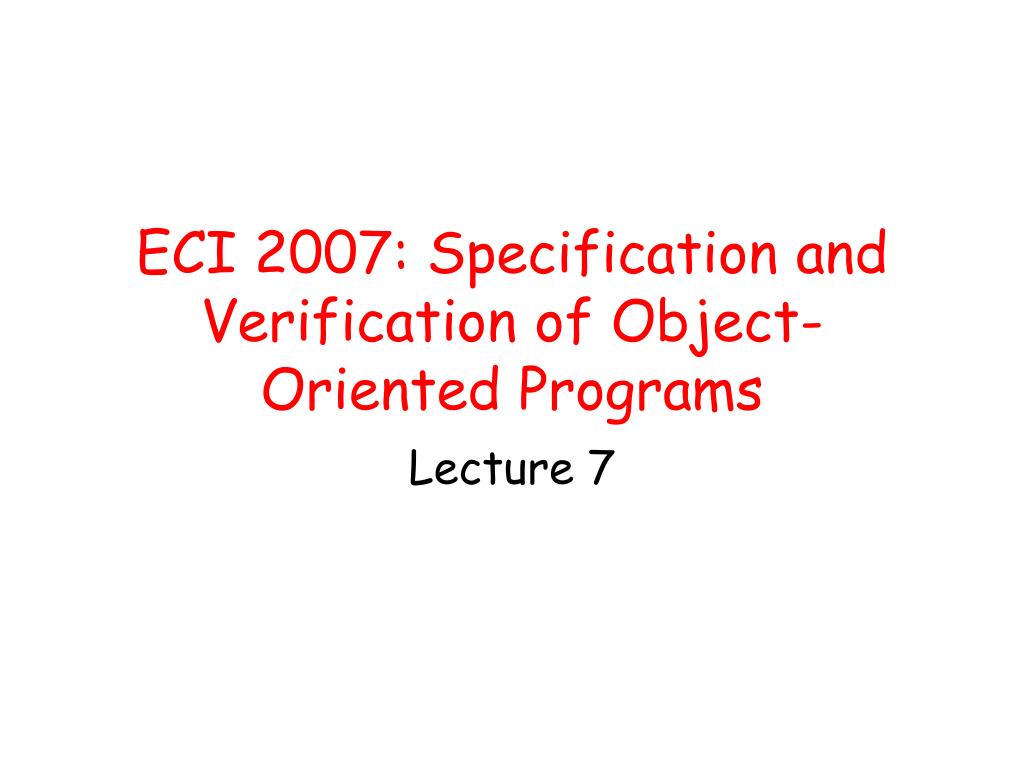 ECI 2007: Specification and Verification of Object-Oriented Programs

Lecture 7